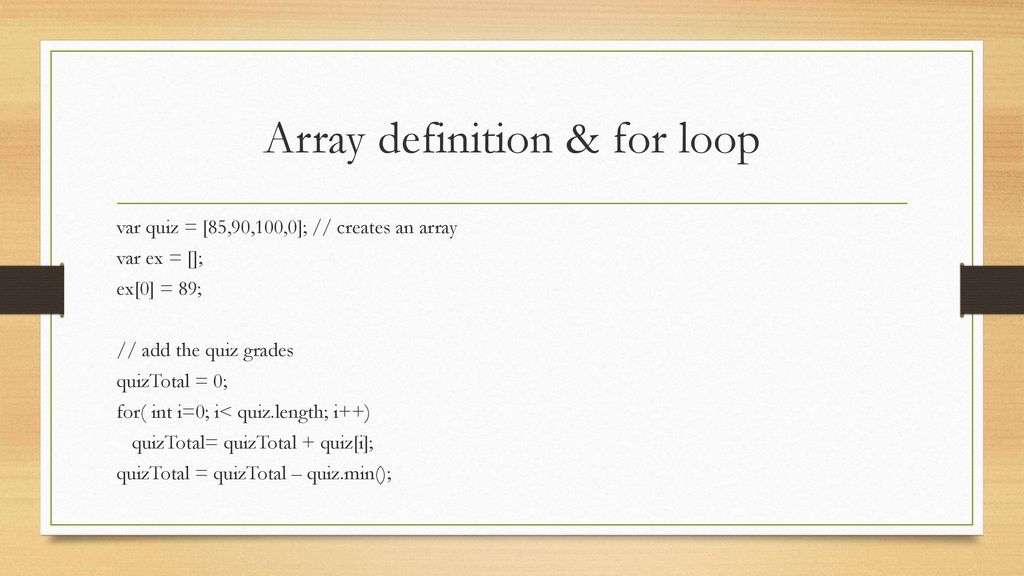 Array definition & for loop

var quiz = [85,90,100,0]; // creates an array
var ex = [];
ex[0] = 89;

// add the quiz grades
quizTotal = 0;
for( int i=0; i< quiz.length; i++)
  quizTotal= quizTotal + quiz[i];
quizTotal = quizTotal – quiz.min();